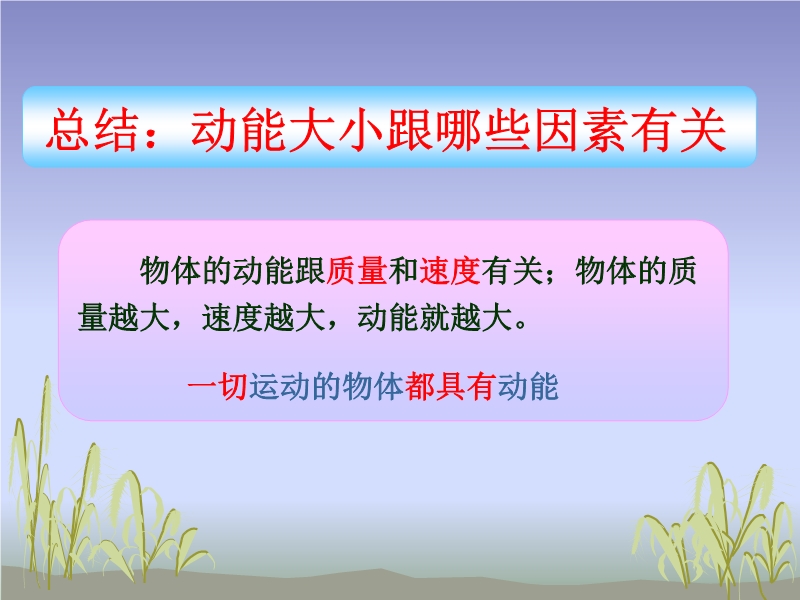 总结：动能大小跟哪些因素有关

物体的动能跟质量和速度有关；物体的质量越大，速度越大，动能就越大。

一切运动的物体都具有动能